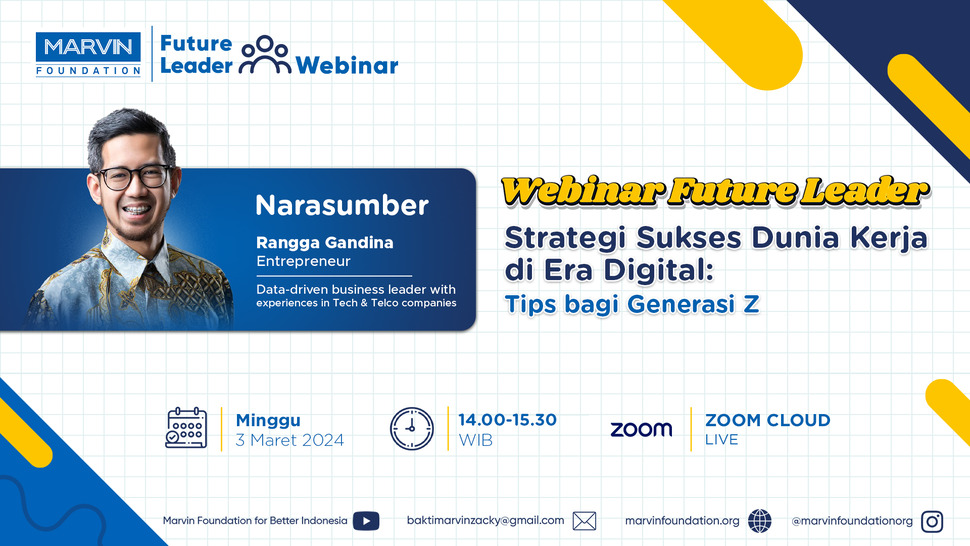 MARVIN FOUNDATION

Future Leader Webinar

Narasumber

Rangga Gandina
Entrepreneur

Data-driven business leader with experiences in Tech & Telco companies

Webinar Future Leader

Strategi Sukses Dunia Kerja di Era Digital:
Tips bagi Generasi Z

Minggu
3 Maret 2024

14.00-15.30
WIB

zoom

ZOOM CLOUD
LIVE

Marvin Foundation for Better Indonesia

baktimarvinzacky@gmail.com

marvinfoundation.org

@marvinfoundationorg